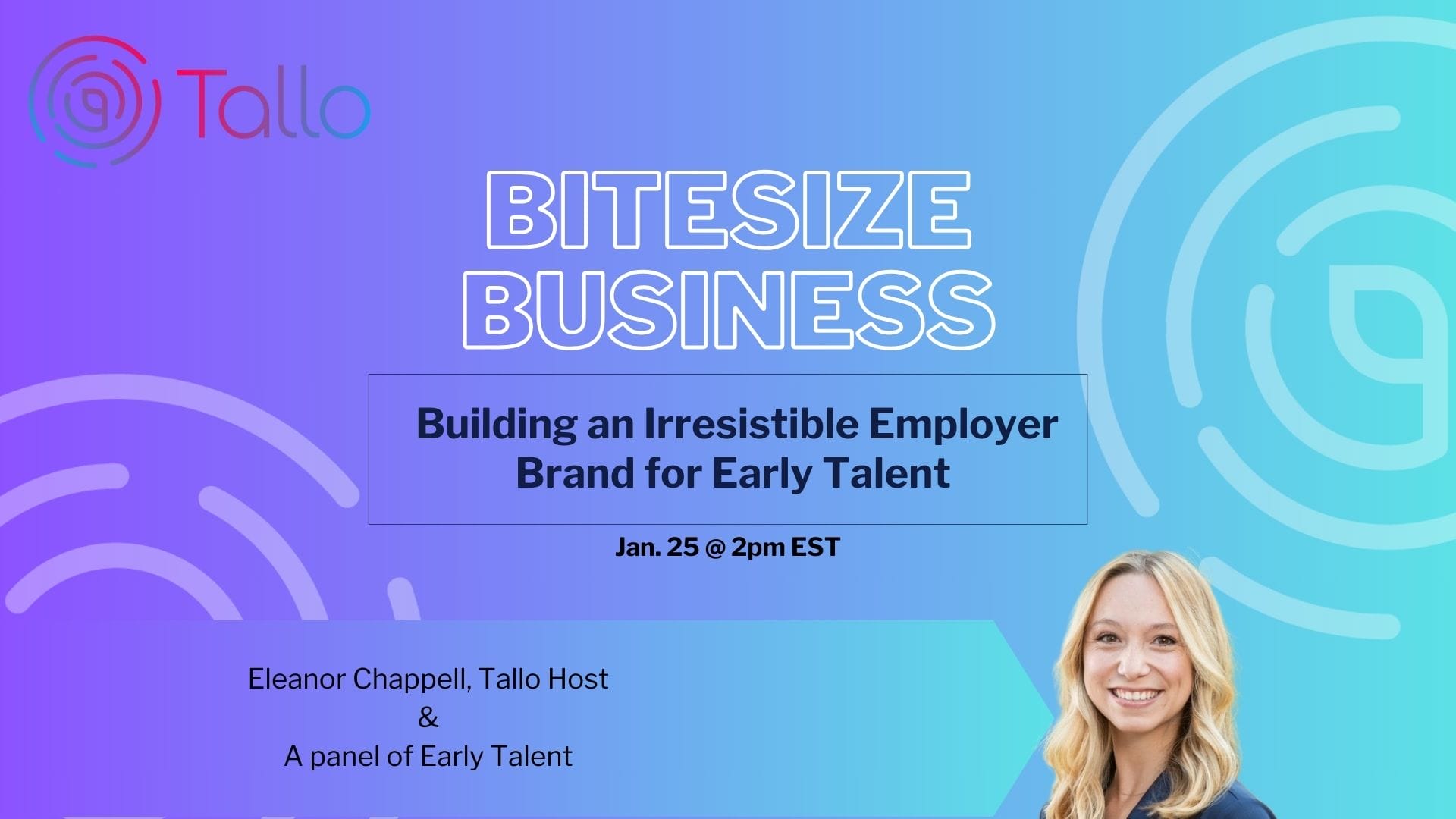 Tallo

BITESIZE BUSINESS

Building an Irresistible Employer Brand for Early Talent

Jan. 25 @ 2pm EST

Eleanor Chappell, Tallo Host
&
A panel of Early Talent